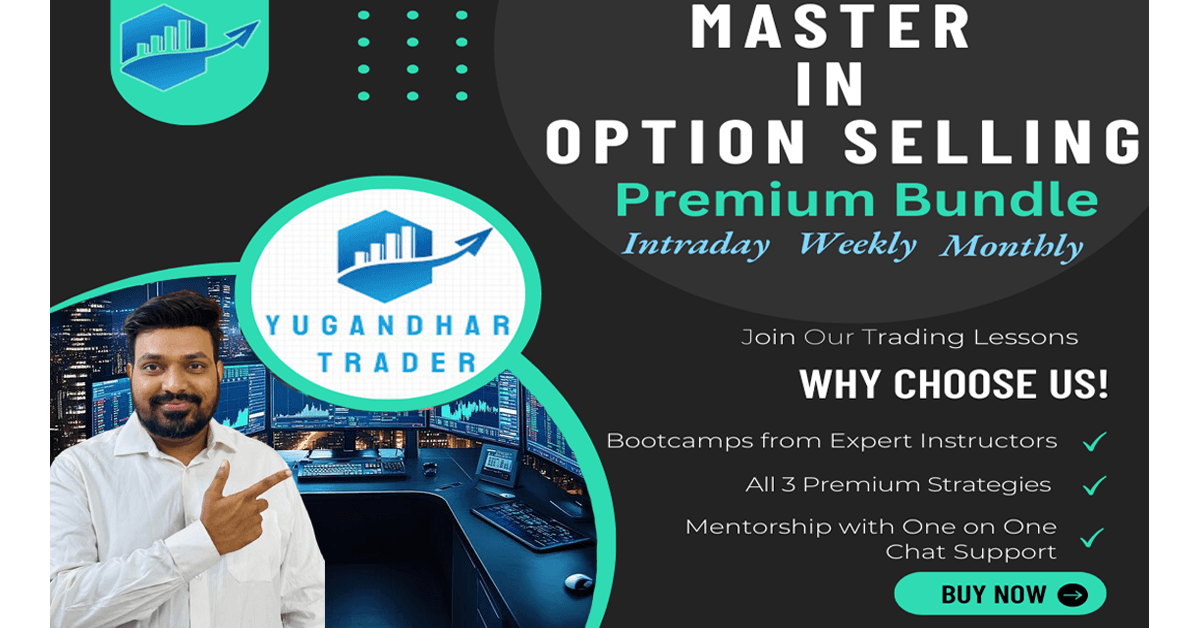 MASTER IN OPTION SELLING

Premium Bundle

Intraday Weekly Monthly

YUGANDHAR TRADER

Join Our Trading Lessons

WHY CHOOSE US!

Bootcamps from Expert Instructors ✓

All 3 Premium Strategies ✓

Mentorship with One on One Chat Support ✓

BUY NOW